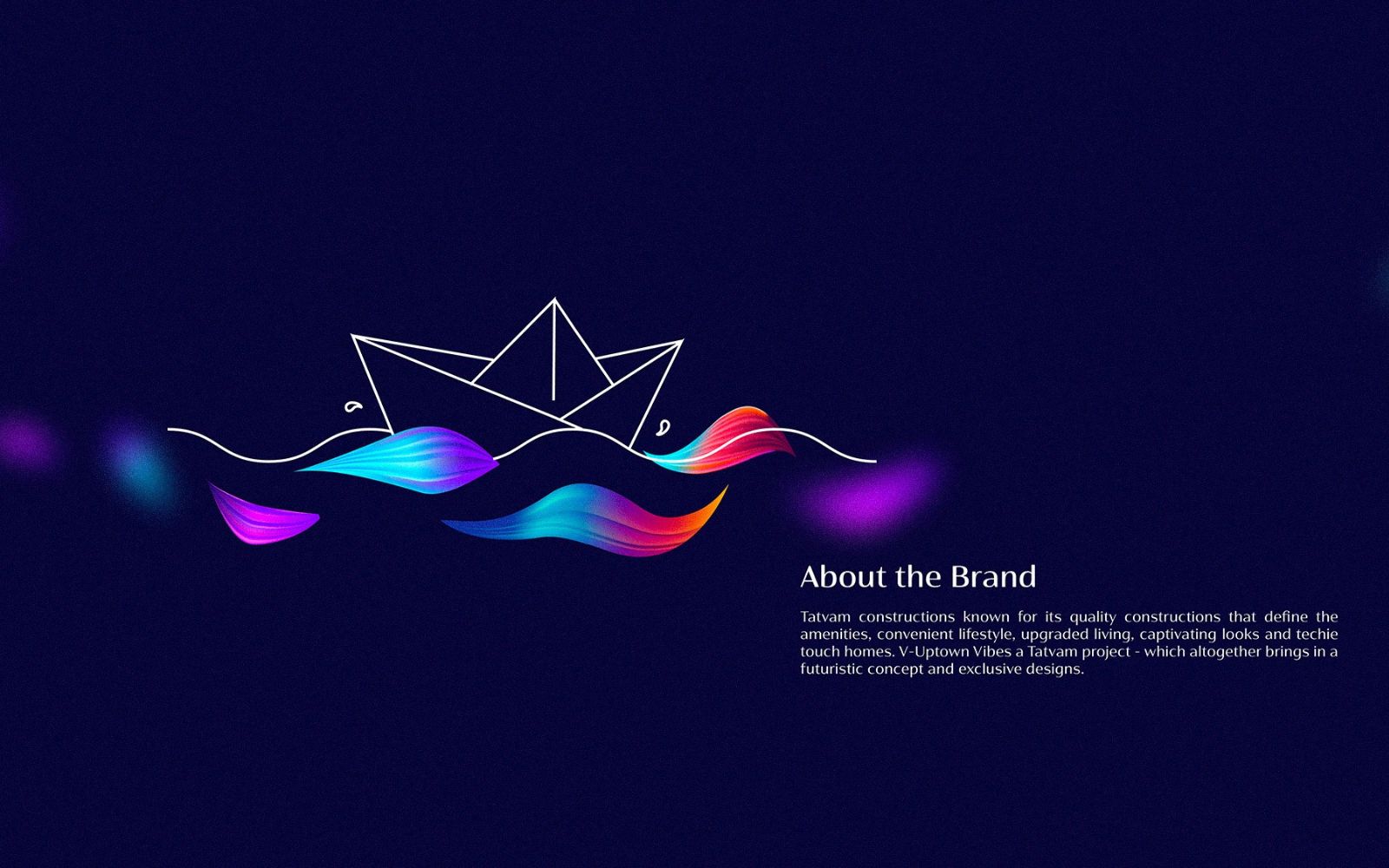 About the Brand

Tatvam constructions known for its quality constructions that define the amenities, convenient lifestyle, upgraded living, captivating looks and techie touch homes. V-Uptown Vibes a Tatvam project - which altogether brings in a futuristic concept and exclusive designs.